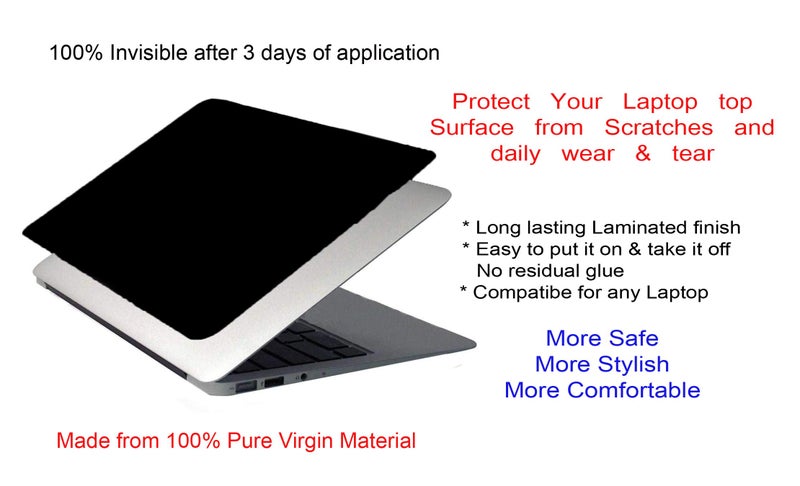 100% Invisible after 3 days of application

Protect Your Laptop top Surface from Scratches and daily wear & tear

* Long lasting Laminated finish
* Easy to put it on & take it off No residual glue
* Compatibe for any Laptop

More Safe
More Stylish
More Comfortable

Made from 100% Pure Virgin Material